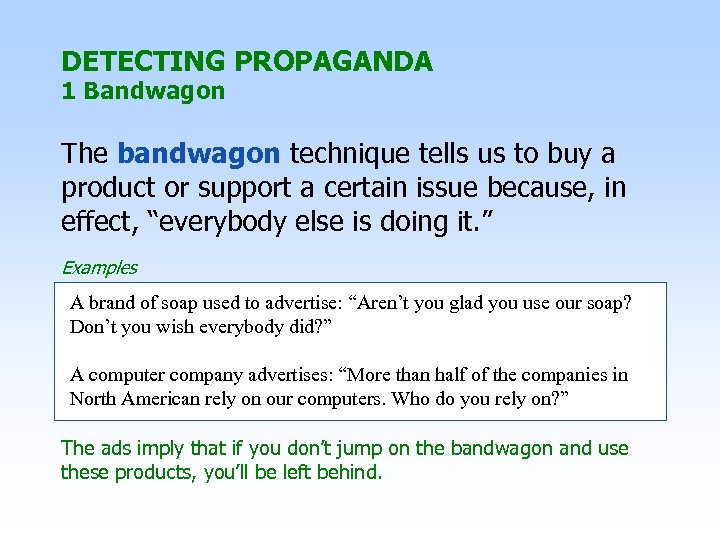 DETECTING PROPAGANDA
1 Bandwagon

The bandwagon technique tells us to buy a product or support a certain issue because, in effect, “everybody else is doing it.”

Examples

A brand of soap used to advertise: “Aren’t you glad you use our soap? Don’t you wish everybody did?”

A computer company advertises: “More than half of the companies in North American rely on our computers. Who do you rely on?”

The ads imply that if you don’t jump on the bandwagon and use these products, you’ll be left behind.